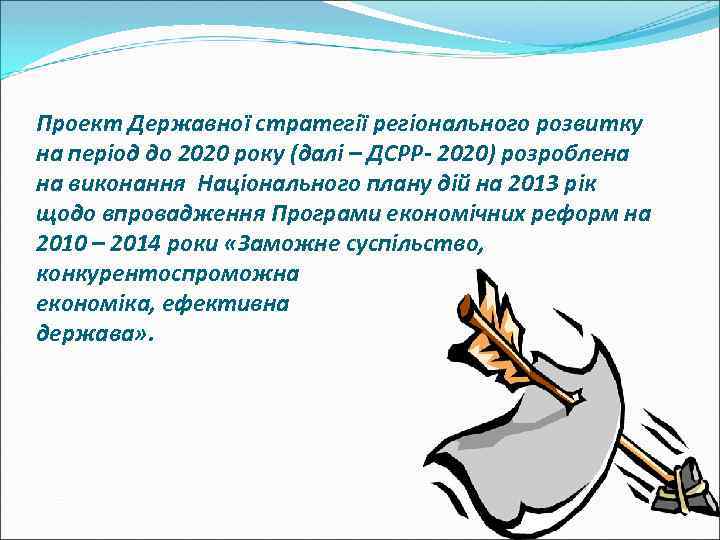 Проект Державної стратегії регіонального розвитку на період до 2020 року (далі – ДСРР- 2020) розроблена на виконання Національного плану дій на 2013 рік щодо впровадження Програми економічних реформ на 2010 – 2014 роки «Заможне суспільство, конкурентоспроможна економіка, ефективна держава».